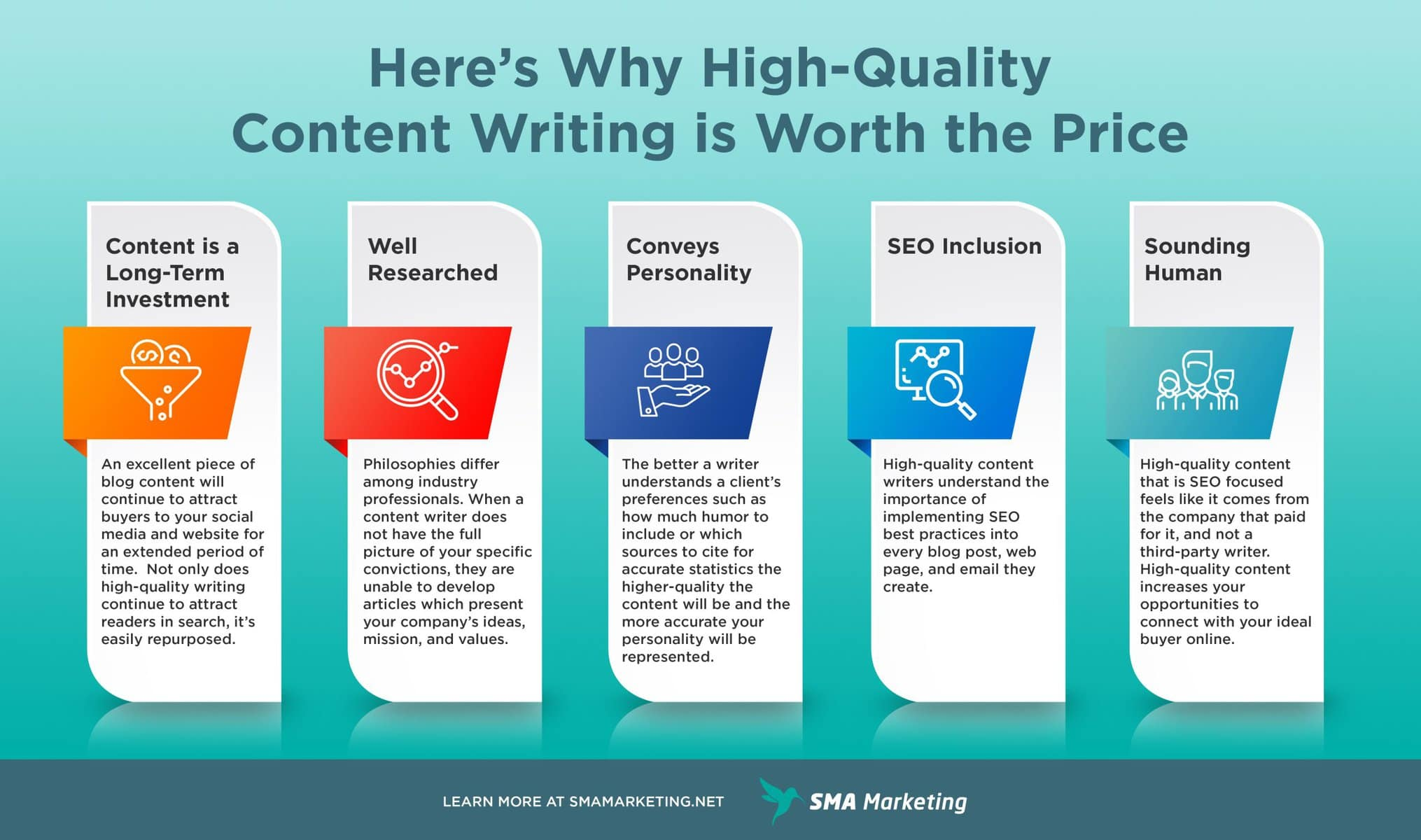 Here's Why High-Quality Content Writing is Worth the Price

Content is a Long-Term Investment

An excellent piece of blog content will continue to attract buyers to your social media and website for an extended period of time. Not only does high-quality writing continue to attract readers in search, it's easily repurposed.

Well Researched

Philosophies differ among industry professionals. When a content writer does not have the full picture of your specific convictions, they are unable to develop articles which present your company's ideas, mission, and values.

Conveys Personality

The better a writer understands a client's preferences such as how much humor to include or which sources to cite for accurate statistics the higher-quality the content will be and the more accurate your personality will be represented.

SEO Inclusion

High-quality content writers understand the importance of implementing SEO best practices into every blog post, web page, and email they create.

Sounding Human

High-quality content that is SEO focused feels like it comes from the company that paid for it, and not a third-party writer. High-quality content increases your opportunities to connect with your ideal buyer online.

LEARN MORE AT SMAMARKETING.NET

SMA Marketing